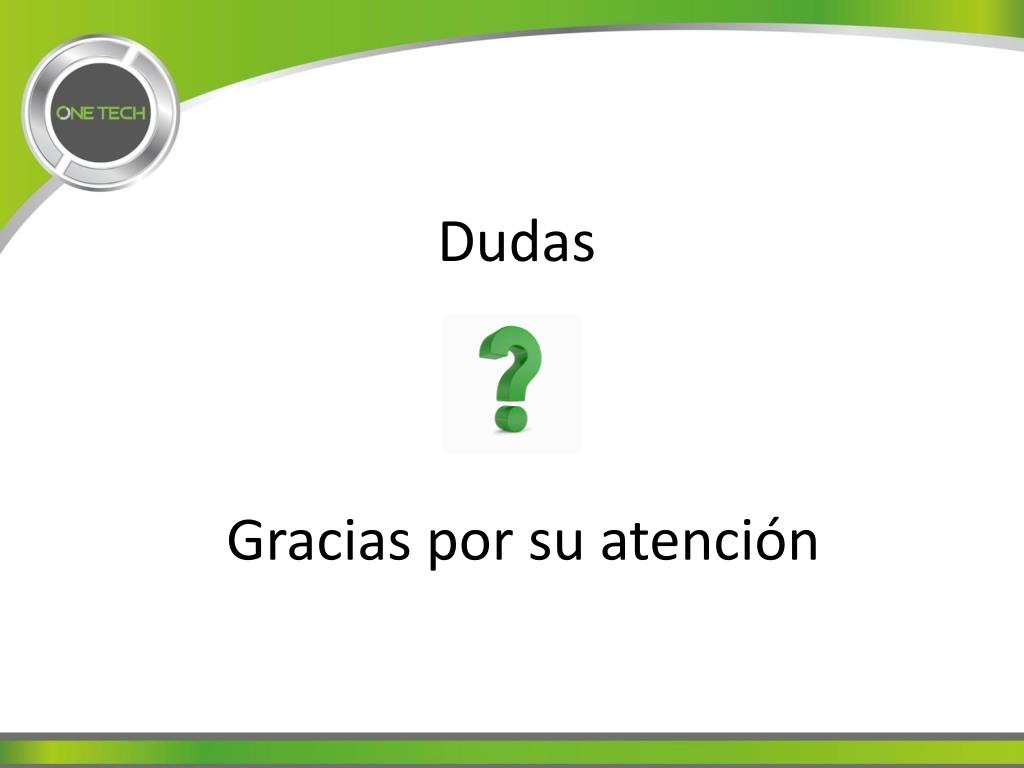 ONE TECH

Dudas

?

Gracias por su atención